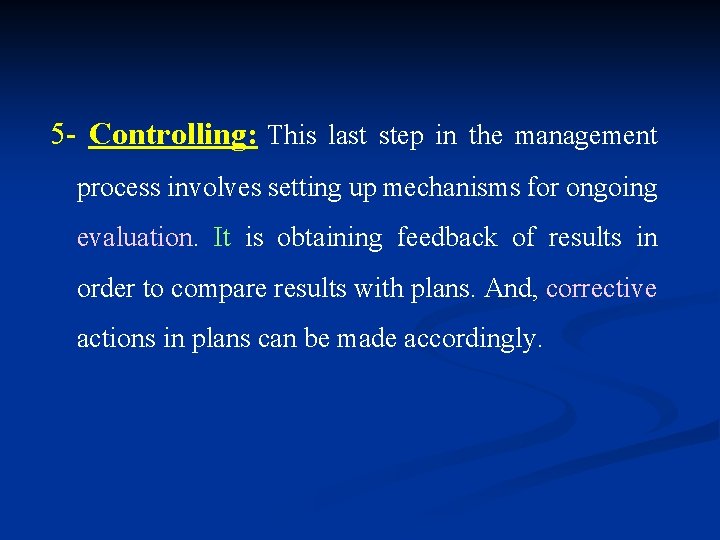 5- Controlling: This last step in the management process involves setting up mechanisms for ongoing evaluation. It is obtaining feedback of results in order to compare results with plans. And, corrective actions in plans can be made accordingly.